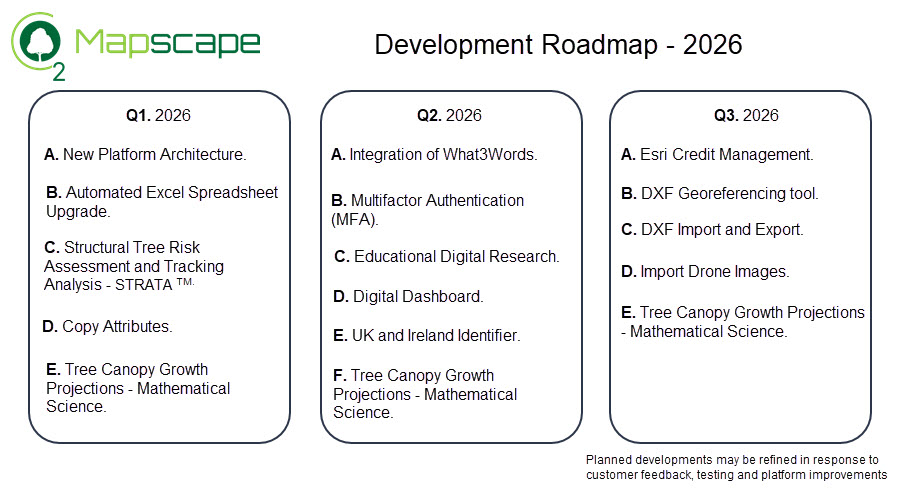 2 Mapscape

Development Roadmap - 2026

Q1. 2026

A. New Platform Architecture.

B. Automated Excel Spreadsheet Upgrade.

C. Structural Tree Risk Assessment and Tracking Analysis - STRATA ™.

D. Copy Attributes.

E. Tree Canopy Growth Projections - Mathematical Science.

Q2. 2026

A. Integration of What3Words.

B. Multifactor Authentication (MFA).

C. Educational Digital Research.

D. Digital Dashboard.

E. UK and Ireland Identifier.

F. Tree Canopy Growth Projections - Mathematical Science.

Q3. 2026

A. Esri Credit Management.

B. DXF Georeferencing tool.

C. DXF Import and Export.

D. Import Drone Images.

E. Tree Canopy Growth Projections - Mathematical Science.

Planned developments may be refined in response to customer feedback, testing and platform improvements